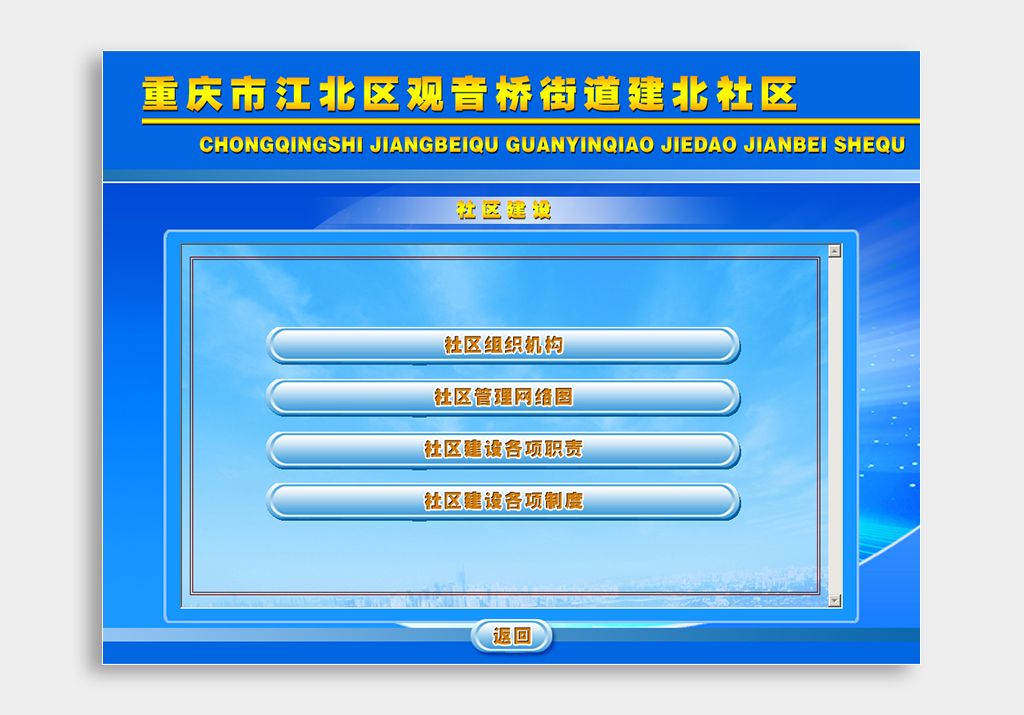 重庆市江北区观音桥街道建北社区

CHONGQINGSHI JIANGBEIQU GUANYINQIAO JIEDAO JIANBEI SHEQU

社区建设

社区组织机构

社区管理网络图

社区建设各项职责

社区建设各项制度

返回